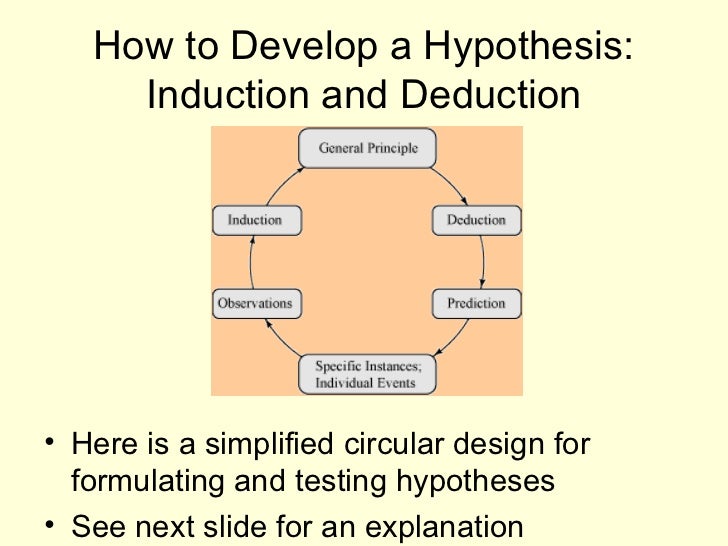 How to Develop a Hypothesis: Induction and Deduction

General Principle

Deduction

Prediction

Specific Instances; Individual Events

Observations

Induction

• Here is a simplified circular design for formulating and testing hypotheses

• See next slide for an explanation